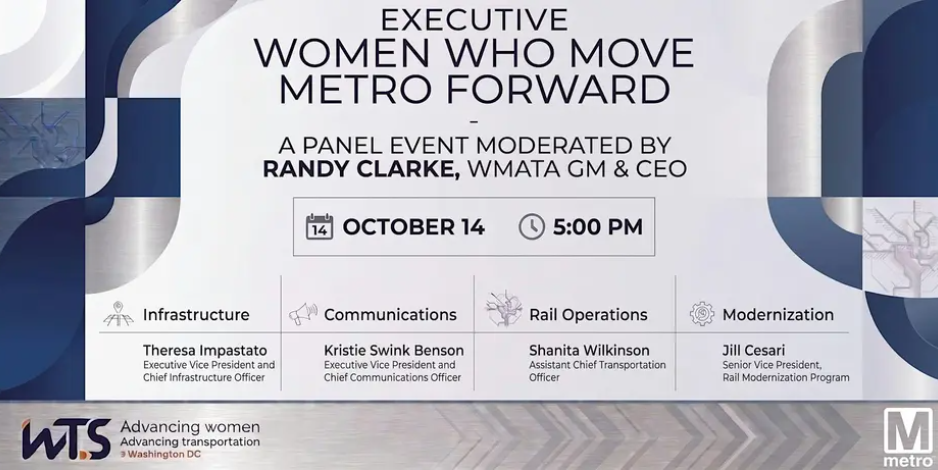 EXECUTIVE
WOMEN WHO MOVE METRO FORWARD
-
A PANEL EVENT MODERATED BY
RANDY CLARKE, WMATA GM & CEO

14 OCTOBER 14 5:00 PM

Infrastructure
Theresa Impastato
Executive Vice President and Chief Infrastructure Officer

Communications
Kristie Swink Benson
Executive Vice President and Chief Communications Officer

Rail Operations
Shanita Wilkinson
Assistant Chief Transportation Officer

Modernization
Jill Cesari
Senior Vice President, Rail Modernization Program

WTS Advancing women
Advancing transportation
Washington DC

M
metro